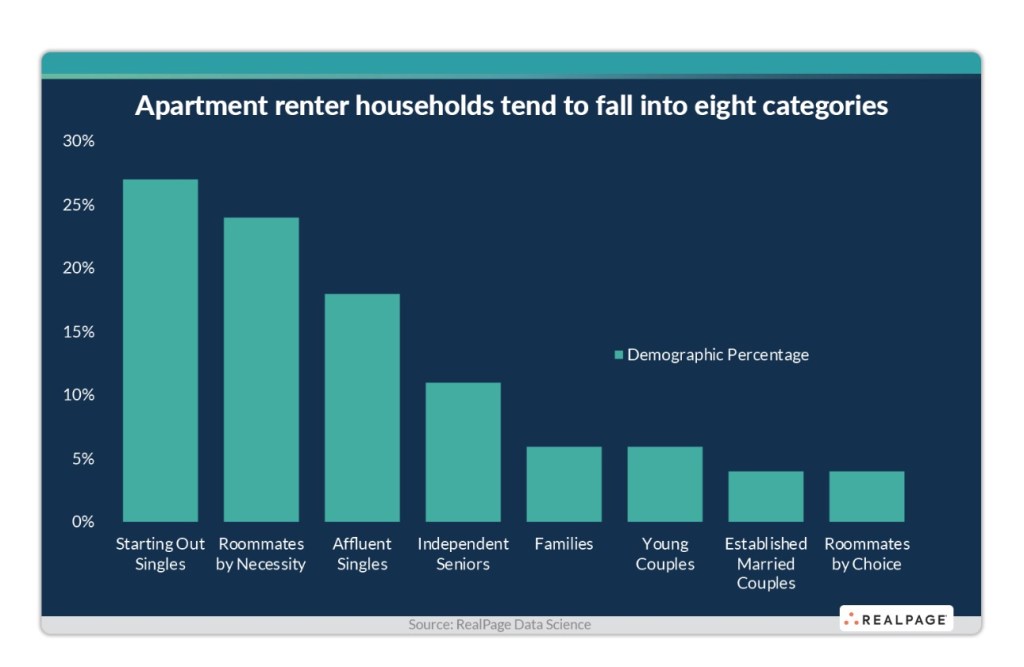 Apartment renter households tend to fall into eight categories

30%
25%
20%
15%
10%
5%
0%

Demographic Percentage

Starting Out Singles
Roommates by Necessity
Affluent Singles
Independent Seniors
Families
Young Couples
Established Married Couples
Roommates by Choice

Source: RealPage Data Science

REALPAGE